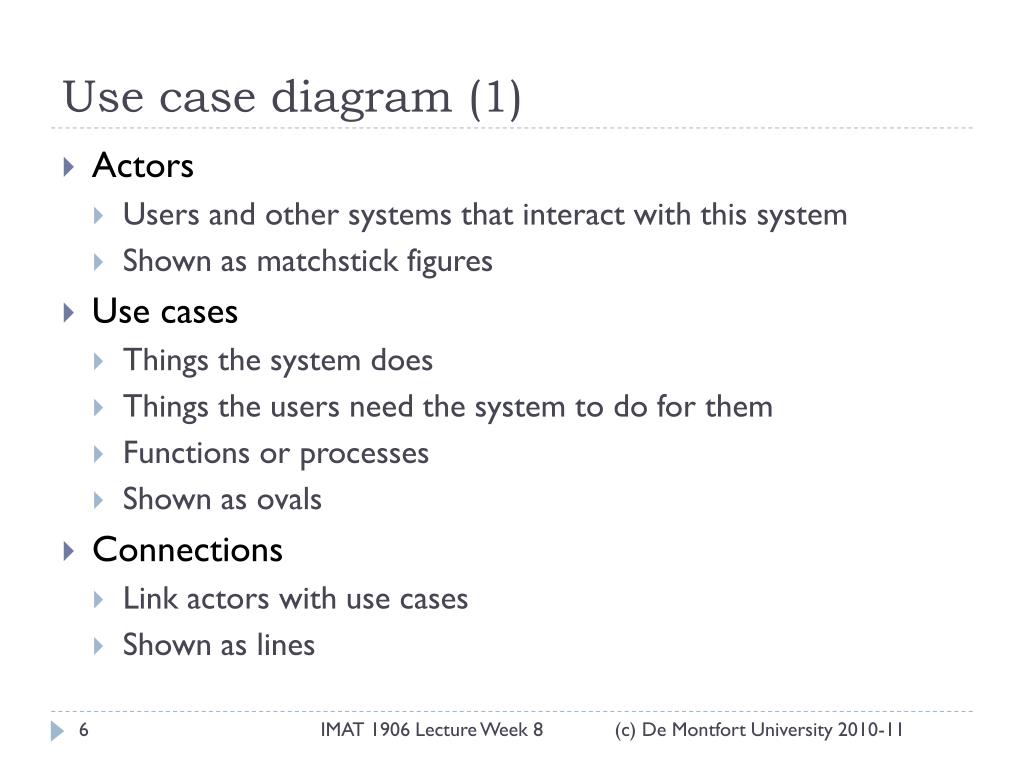 Use case diagram (1)

Actors
Users and other systems that interact with this system
Shown as matchstick figures
Use cases
Things the system does
Things the users need the system to do for them
Functions or processes
Shown as ovals
Connections
Link actors with use cases
Shown as lines

6 IMAT 1906 Lecture Week 8 (c) De Montfort University 2010-11